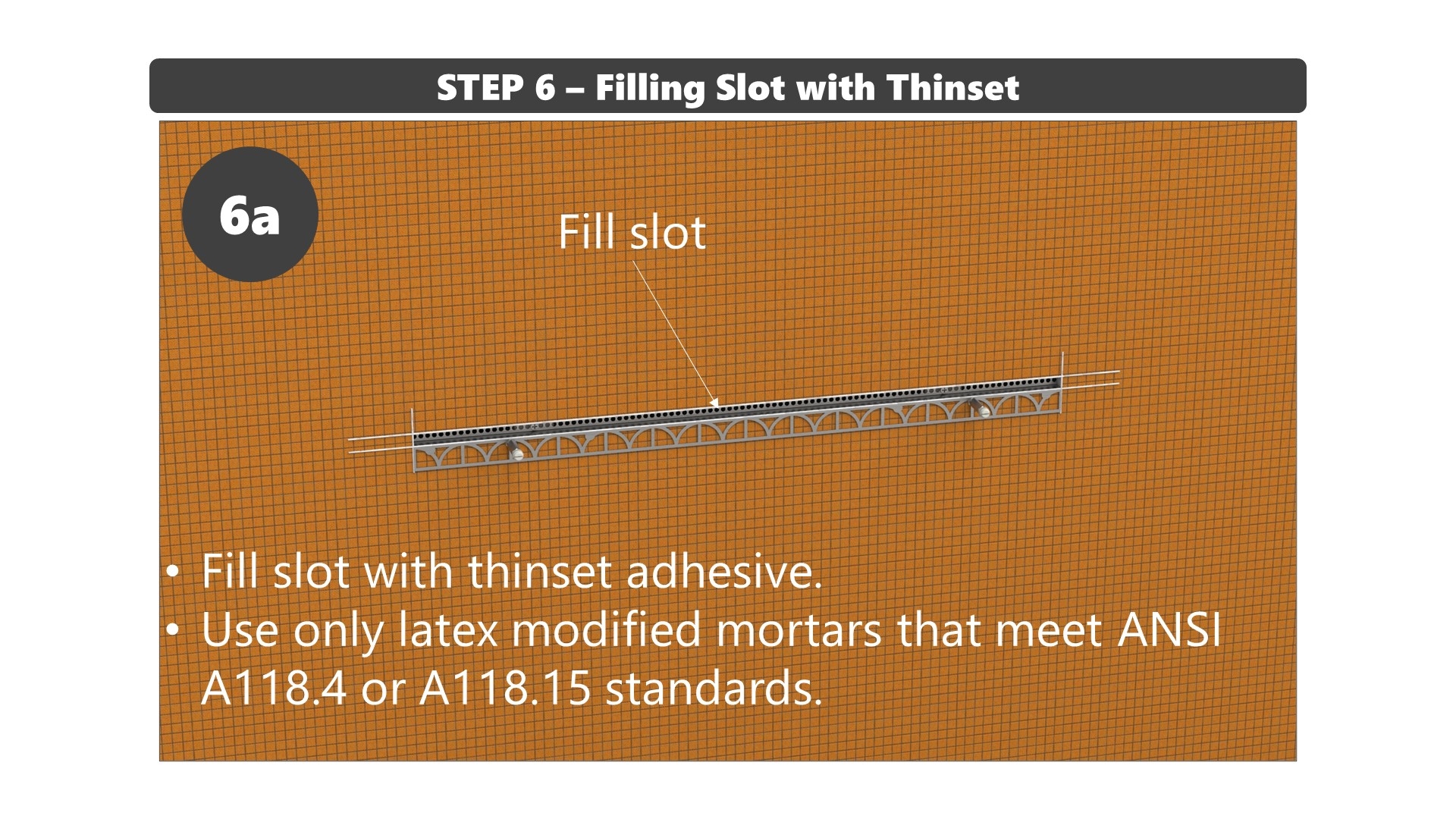 STEP 6 – Filling Slot with Thinset

6a

Fill slot

• Fill slot with thinset adhesive.
• Use only latex modified mortars that meet ANSI A118.4 or A118.15 standards.